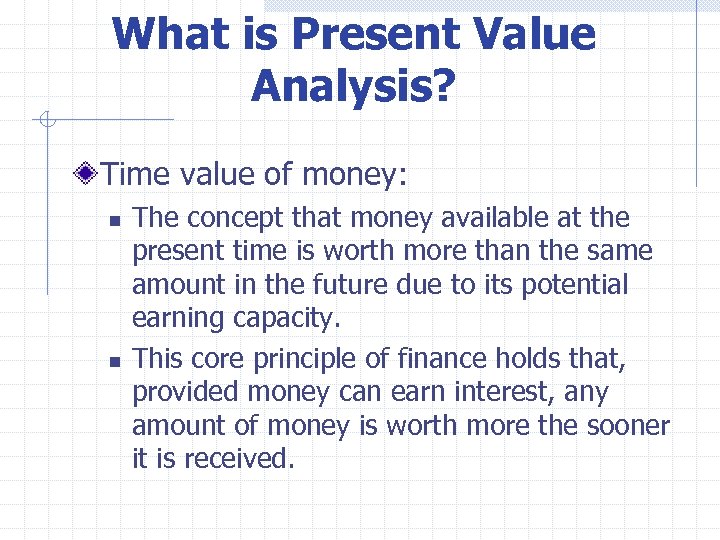 What is Present Value Analysis?

Time value of money:

The concept that money available at the present time is worth more than the same amount in the future due to its potential earning capacity.

This core principle of finance holds that, provided money can earn interest, any amount of money is worth more the sooner it is received.